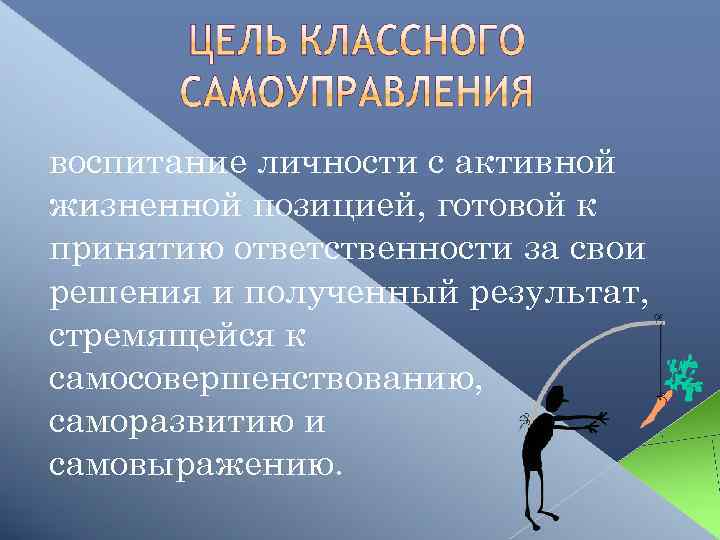 ЦЕЛЬ КЛАССНОГО САМОУПРАВЛЕНИЯ

воспитание личности с активной жизненной позицией, готовой к принятию ответственности за свои решения и полученный результат, стремящейся к самосовершенствованию, саморазвитию и самовыражению.